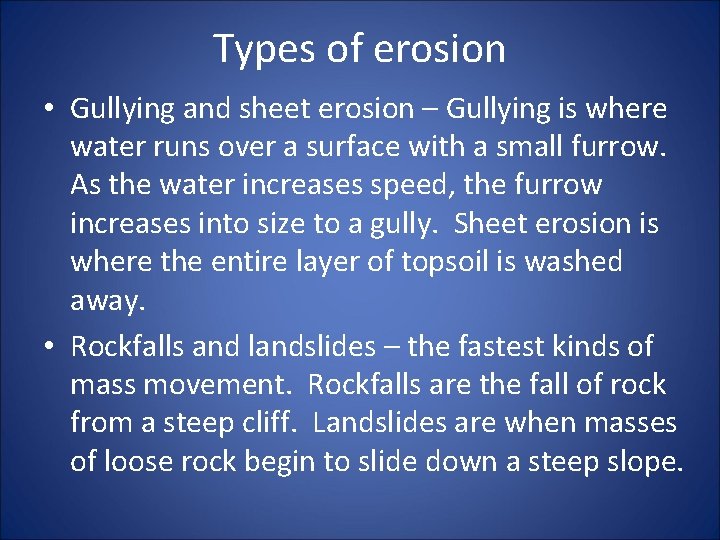 Types of erosion

• Gullying and sheet erosion – Gullying is where water runs over a surface with a small furrow. As the water increases speed, the furrow increases into size to a gully. Sheet erosion is where the entire layer of topsoil is washed away.

• Rockfalls and landslides – the fastest kinds of mass movement. Rockfalls are the fall of rock from a steep cliff. Landslides are when masses of loose rock begin to slide down a steep slope.